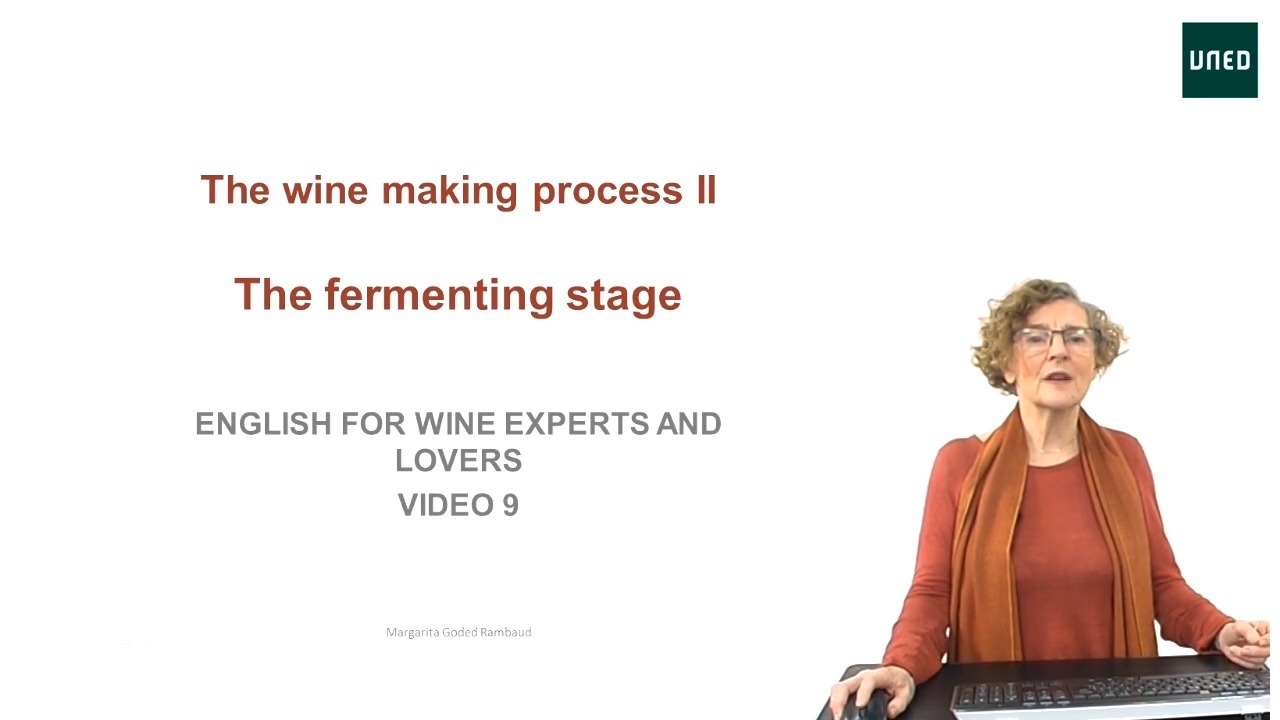 UNED

The wine making process II

The fermenting stage

ENGLISH FOR WINE EXPERTS AND LOVERS

VIDEO 9

Margarita Goded Rambaud